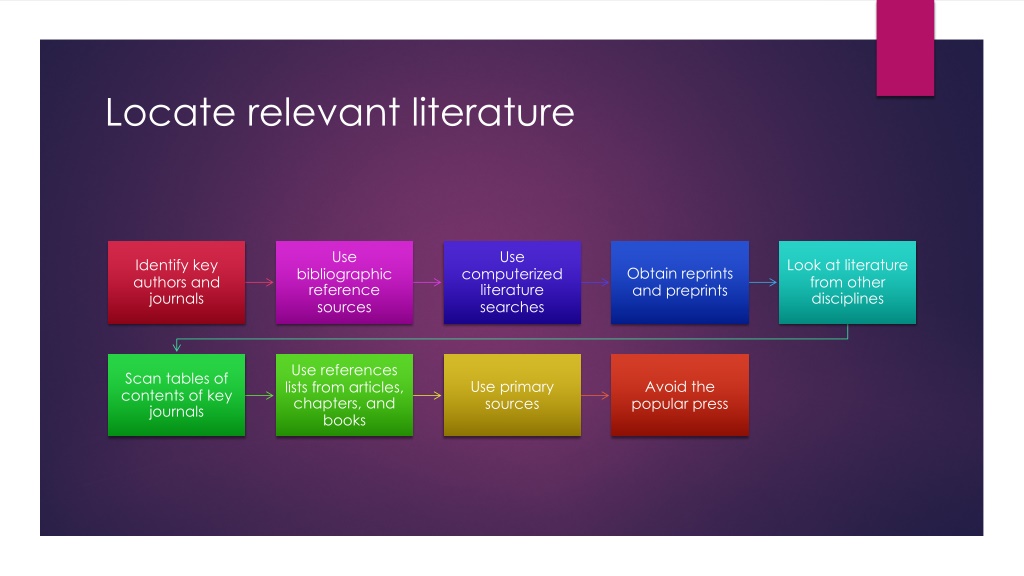 Locate relevant literature

Identify key authors and journals

Use bibliographic reference sources

Use computerized literature searches

Obtain reprints and preprints

Look at literature from other disciplines

Scan tables of contents of key journals

Use references lists from articles, chapters, and books

Use primary sources

Avoid the popular press